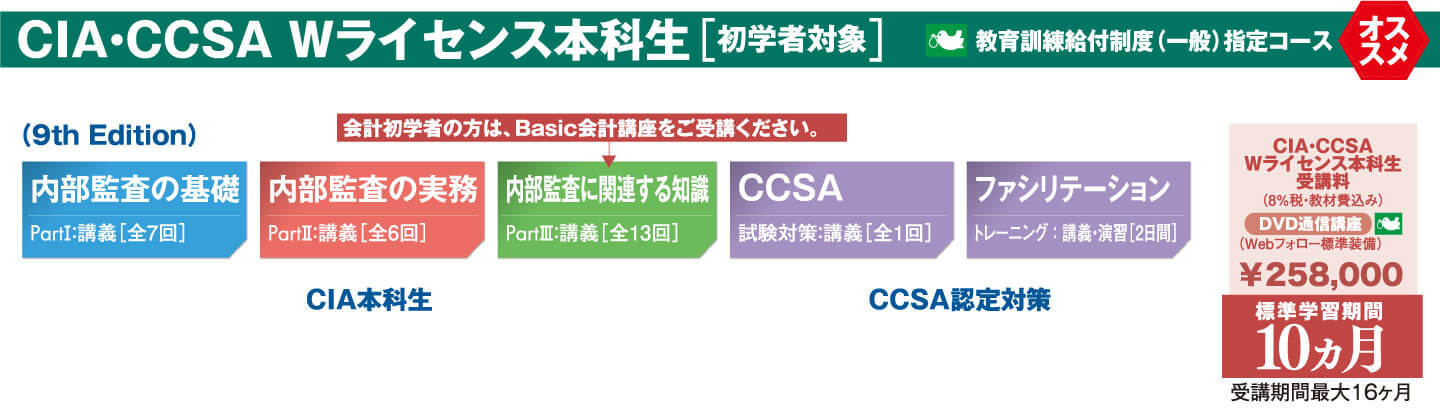 CIA・CCSA Wライセンス本科生［初学者対象］

教育訓練給付制度（一般）指定コース

オススメ

(9th Edition)

会計初学者の方は、Basic会計講座をご受講ください。

内部監査の基礎
PartⅠ:講義［全7回］

内部監査の実務
PartⅡ:講義［全6回］

内部監査に関連する知識
PartⅢ:講義［全13回］

CCSA
試験対策:講義［全1回］

ファシリテーション
トレーニング：講義・演習［2日間］

CIA本科生

CCSA認定対策

CIA・CCSA Wライセンス本科生 受講料
(8%税・教材費込み)

DVD通信講座
(Webフォロー標準装備)

¥258,000

標準学習期間
10ヵ月

受講期間最大16ヶ月